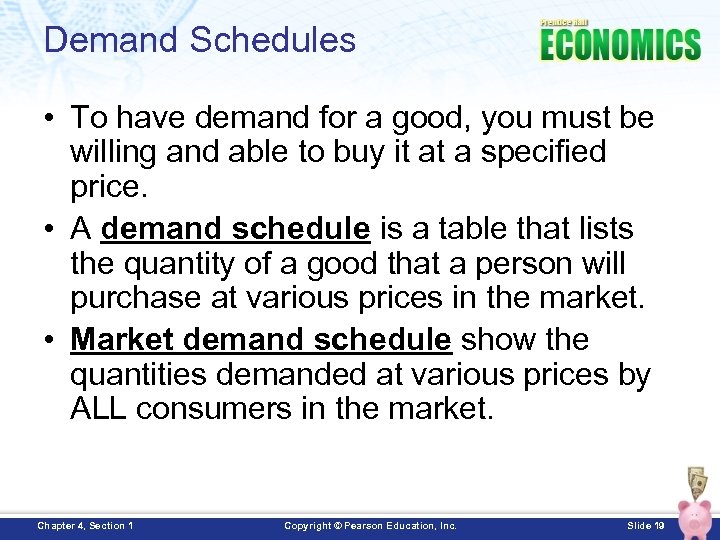 Demand Schedules

Prentice Hall
ECONOMICS

• To have demand for a good, you must be willing and able to buy it at a specified price.

• A demand schedule is a table that lists the quantity of a good that a person will purchase at various prices in the market.

• Market demand schedule show the quantities demanded at various prices by ALL consumers in the market.

Chapter 4, Section 1

Copyright © Pearson Education, Inc.

Slide 19